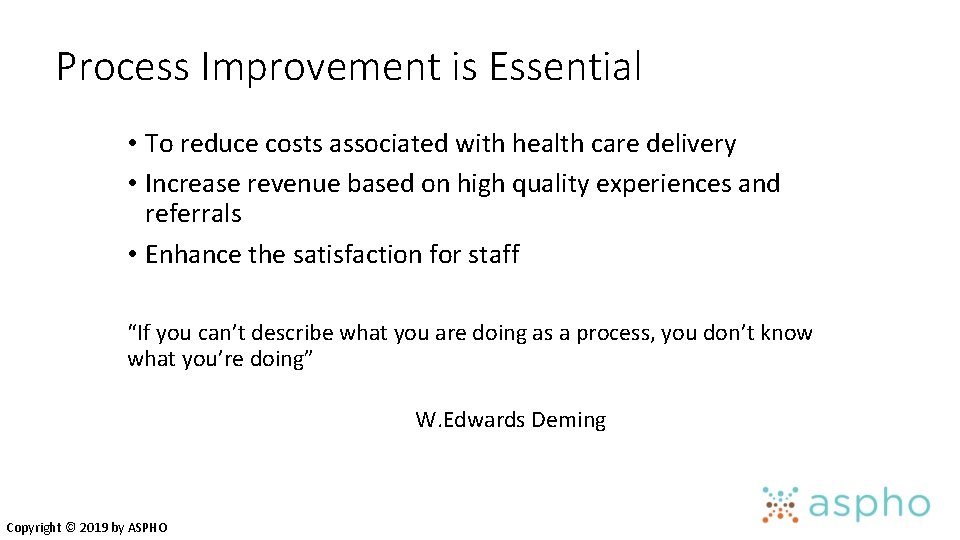 Process Improvement is Essential

• To reduce costs associated with health care delivery
• Increase revenue based on high quality experiences and referrals
• Enhance the satisfaction for staff

“If you can’t describe what you are doing as a process, you don’t know what you’re doing”

W.Edwards Deming

Copyright © 2019 by ASPHO

aspho